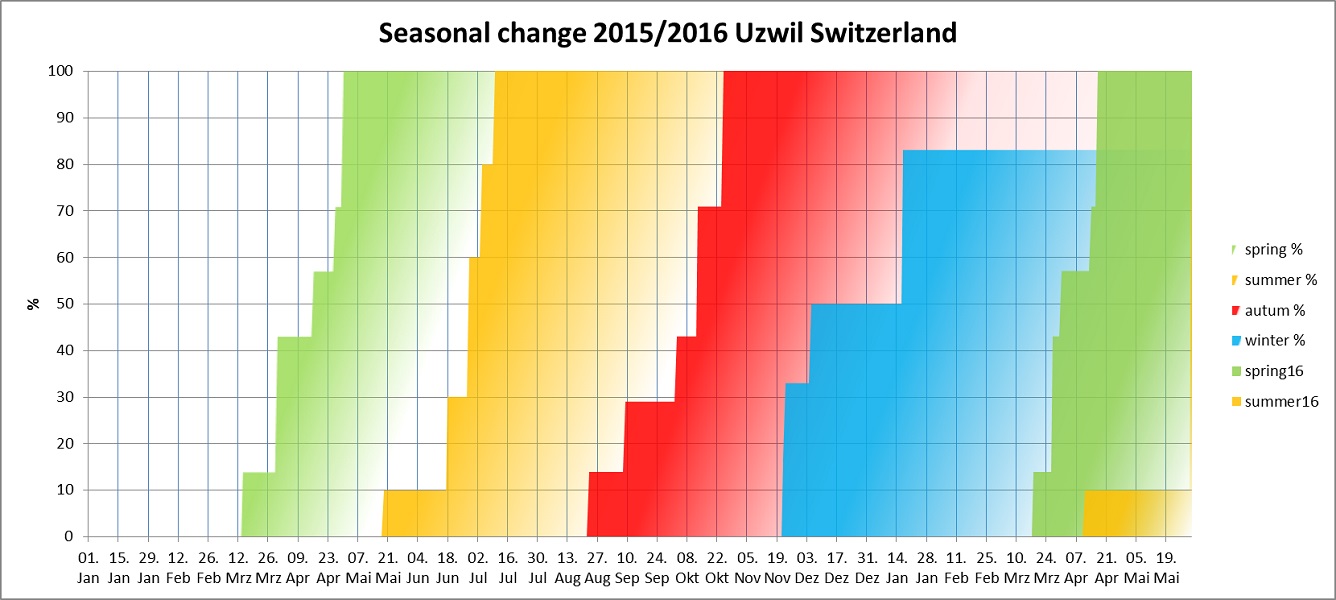 Seasonal change 2015/2016 Uzwil Switzerland

%

100
90
80
70
60
50
40
30
20
10
0

01. Jan
15. Jan
29. Jan
12. Feb
26. Feb
12. Mrz
26. Mrz
09. Apr
23. Apr
07. Mai
21. Mai
04. Jun
18. Jun
02. Jul
16. Jul
30. Jul
13. Aug
27. Aug
10. Sep
24. Sep
08. Okt
22. Okt
05. Nov
19. Nov
03. Dez
17. Dez
31. Dez
14. Jan
28. Jan
11. Feb
25. Feb
10. Mrz
24. Mrz
07. Apr
21. Apr
05. Mai
19. Mai

spring %
summer %
autum %
winter %
spring16
summer16